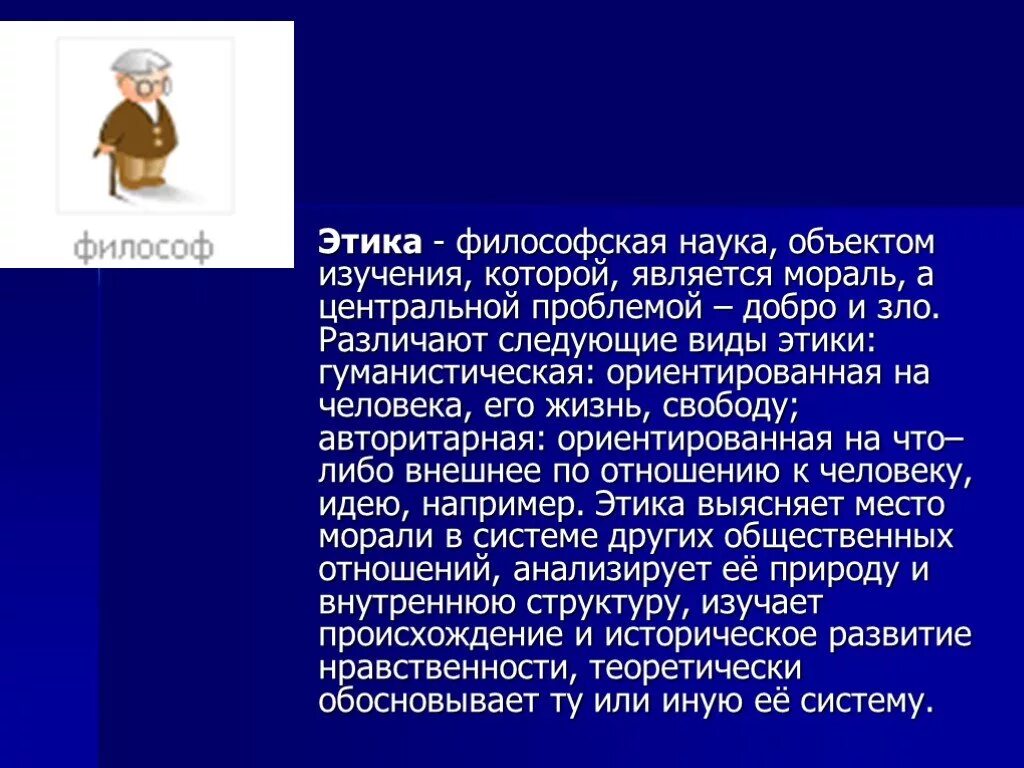 философ

Этика - философская наука, объектом изучения, которой, является мораль, а центральной проблемой – добро и зло. Различают следующие виды этики: гуманистическая: ориентированная на человека, его жизнь, свободу; авторитарная: ориентированная на что–либо внешнее по отношению к человеку, идею, например. Этика выясняет место морали в системе других общественных отношений, анализирует её природу и внутреннюю структуру, изучает происхождение и историческое развитие нравственности, теоретически обосновывает ту или иную её систему.